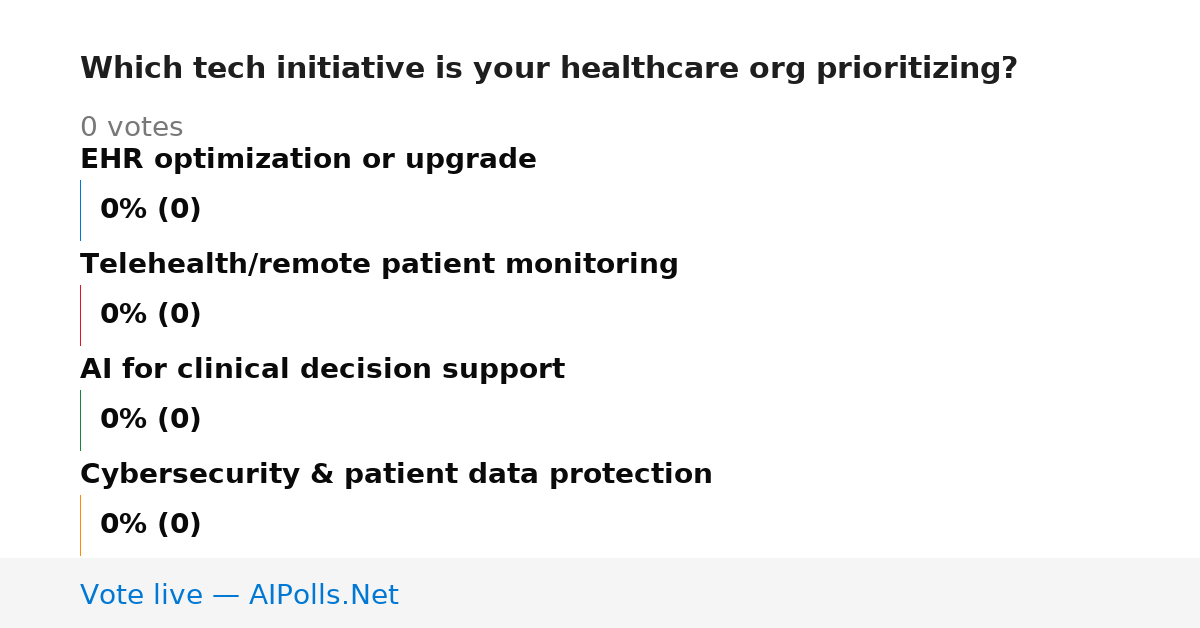 Which tech initiative is your healthcare org prioritizing?

0 votes

EHR optimization or upgrade

0% (0)

Telehealth/remote patient monitoring

0% (0)

AI for clinical decision support

0% (0)

Cybersecurity & patient data protection

0% (0)

Vote live — AIPolls.Net